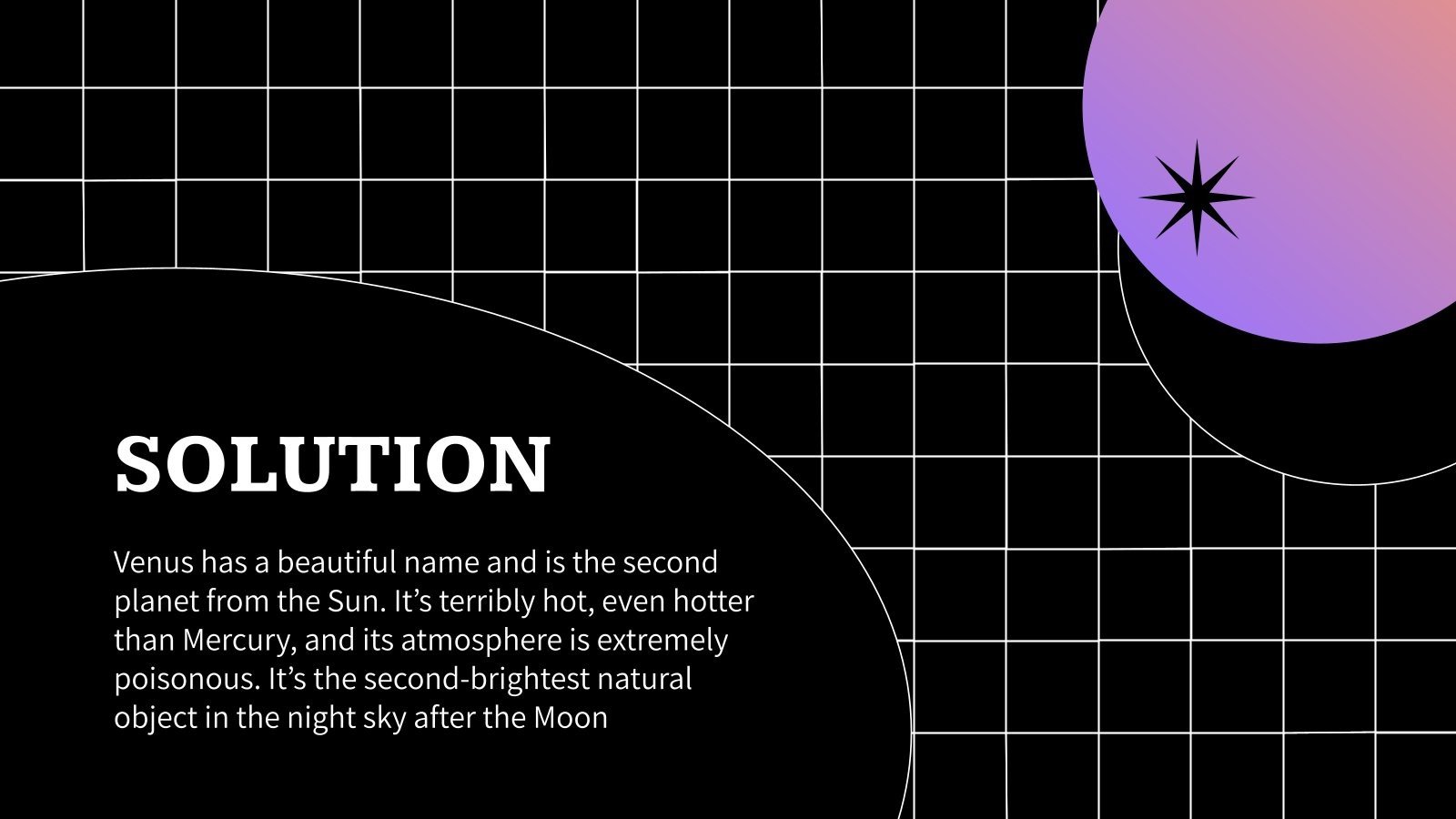 SOLUTION

Venus has a beautiful name and is the second planet from the Sun. It’s terribly hot, even hotter than Mercury, and its atmosphere is extremely poisonous. It’s the second-brightest natural object in the night sky after the Moon